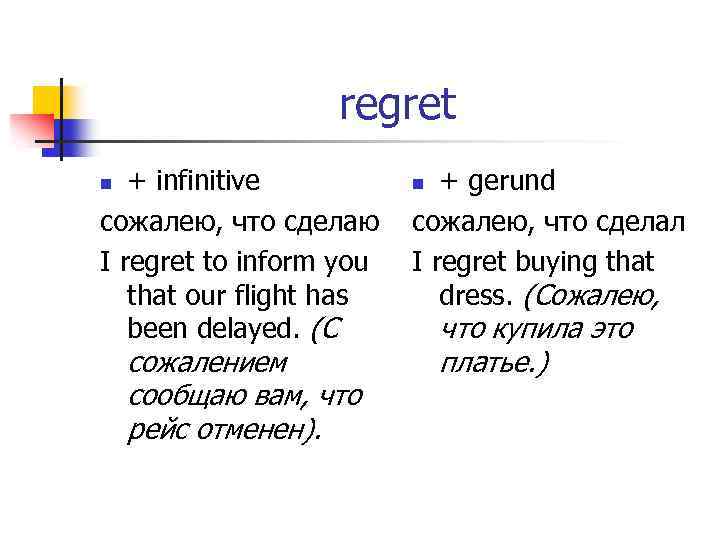 regret

+ infinitive

сожалею, что сделаю

I regret to inform you that our flight has been delayed. (С сожалением сообщаю вам, что рейс отменен).

+ gerund

сожалею, что сделал

I regret buying that dress. (Сожалею, что купила это платье.)